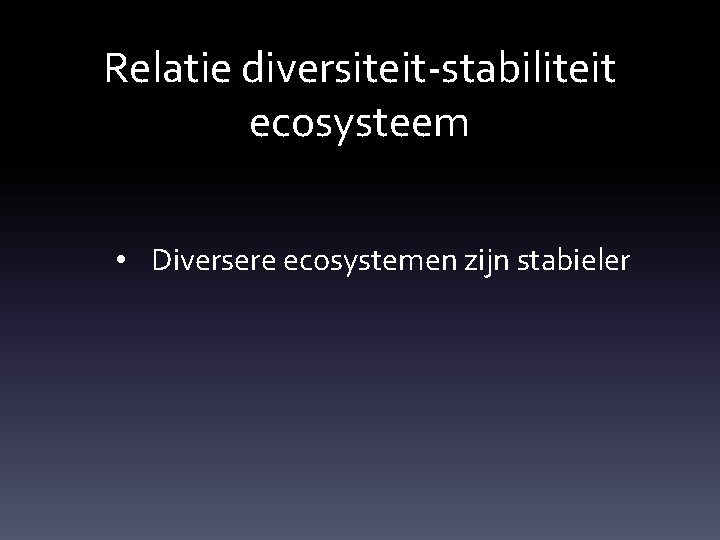 Relatie diversiteit-stabiliteit ecosysteem

• Diversere ecosystemen zijn stabieler